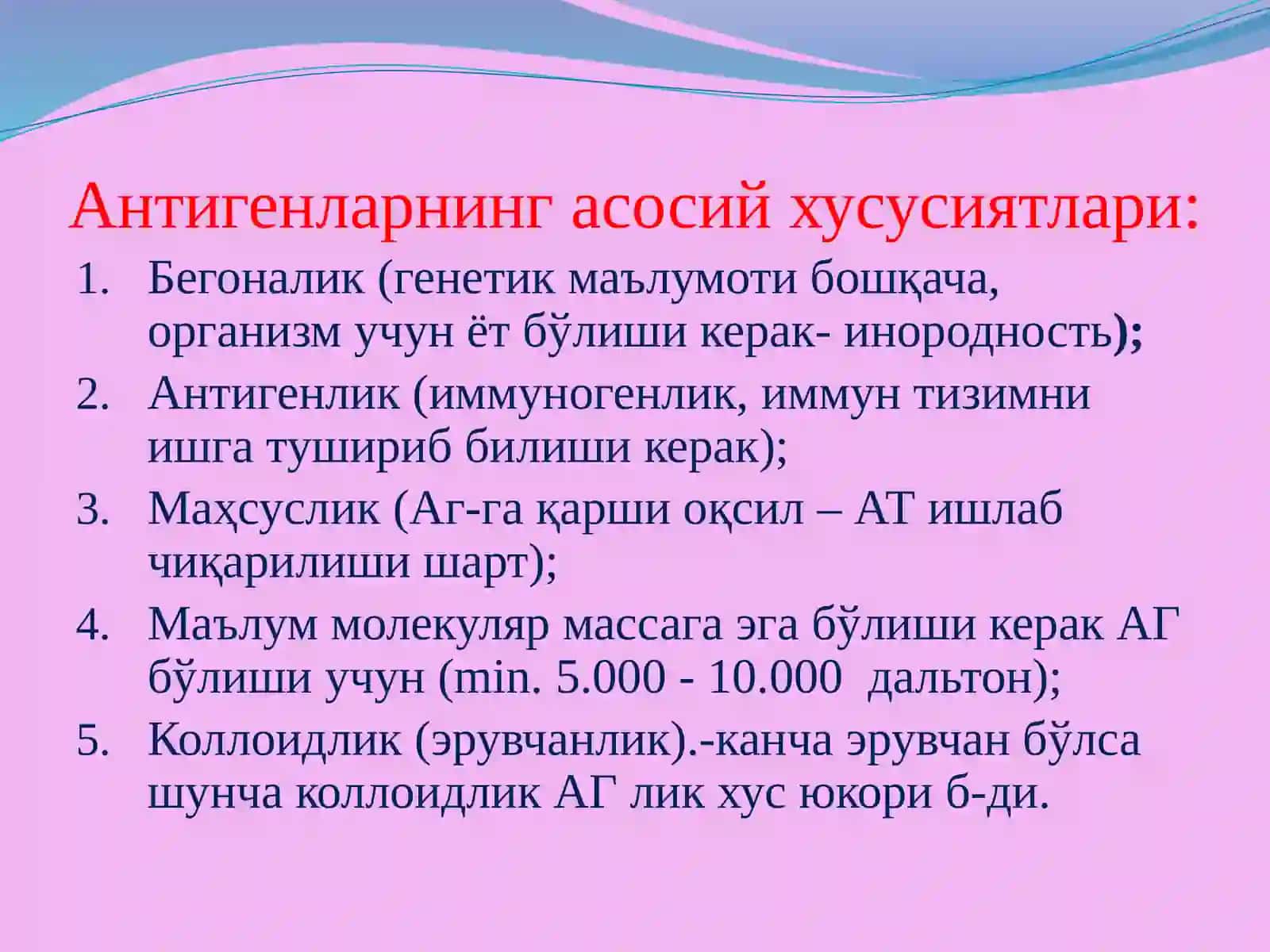 Антигенларнинг асосий хусусиятлари:

1. Бегоналик (генетик маълумоти бошқача, организм учун ёт бўлиши керак- инородность);
2. Антигенлик (иммуногенлик, иммун тизимни ишга тушириб билиши керак);
3. Маҳсуслик (Аг-га қарши оқсил – АТ ишлаб чиқарилиши шарт);
4. Маълум молекуляр массага эга бўлиши керак АГ бўлиши учун (min. 5.000 - 10.000 дальтон);
5. Коллоидлик (эрувчанлик).-канча эрувчан бўлса шунча коллоидлик АГ лик хус юкори б-ди.